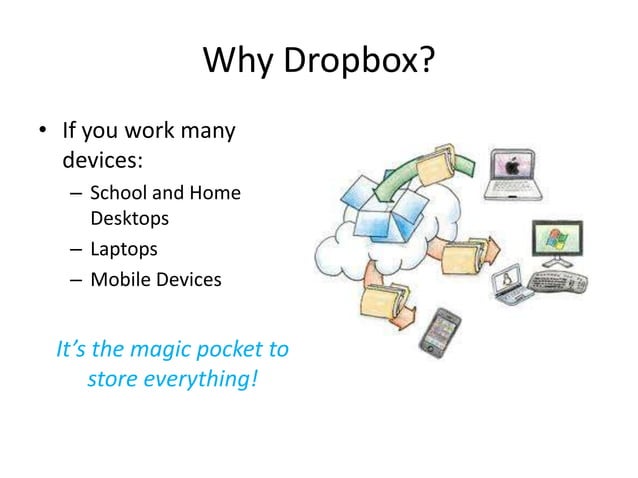 Why Dropbox?

• If you work many devices:
– School and Home Desktops
– Laptops
– Mobile Devices

It's the magic pocket to store everything!